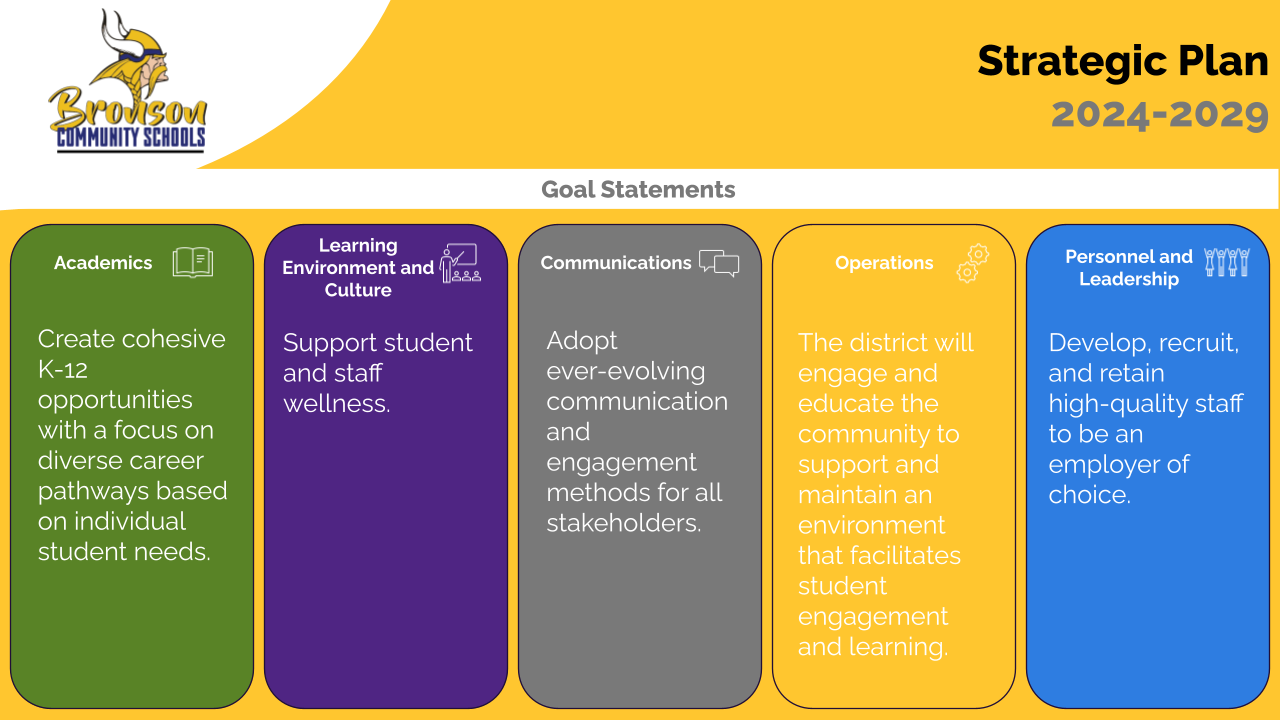 Bronson
COMMUNITY SCHOOLS

Strategic Plan
2024-2029

Goal Statements

Academics

Create cohesive K-12 opportunities with a focus on diverse career pathways based on individual student needs.

Learning Environment and Culture

Support student and staff wellness.

Communications

Adopt ever-evolving communication and engagement methods for all stakeholders.

Operations

The district will engage and educate the community to support and maintain an environment that facilitates student engagement and learning.

Personnel and Leadership

Develop, recruit, and retain high-quality staff to be an employer of choice.